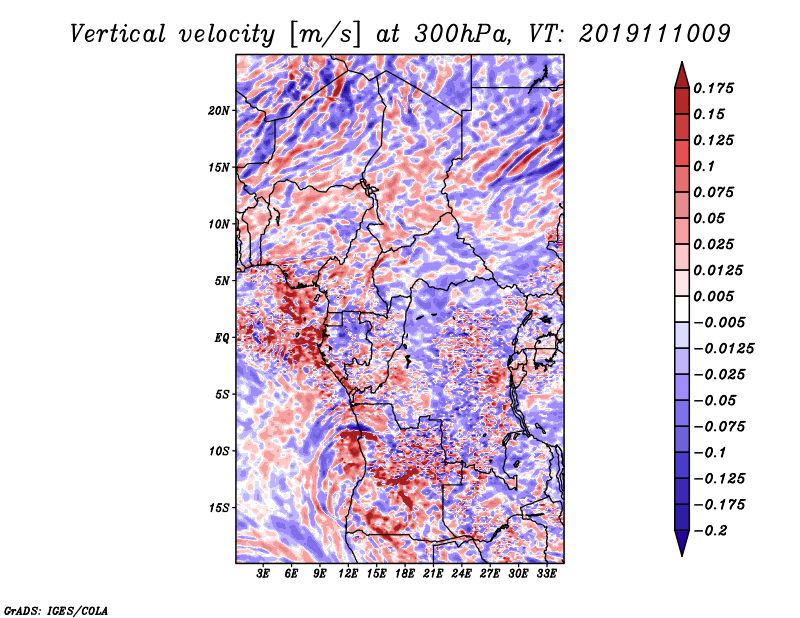 Vertical velocity [m/s] at 300hPa, VT: 2019111009

20N
15N
10N
5N
EQ
5S
10S
15S

3E 6E 9E 12E 15E 18E 21E 24E 27E 30E 33E

0.175
0.15
0.125
0.1
0.075
0.05
0.025
0.0125
0.005
−0.005
−0.0125
−0.025
−0.05
−0.075
−0.1
−0.125
−0.175
−0.2

GrADS: IGES/COLA